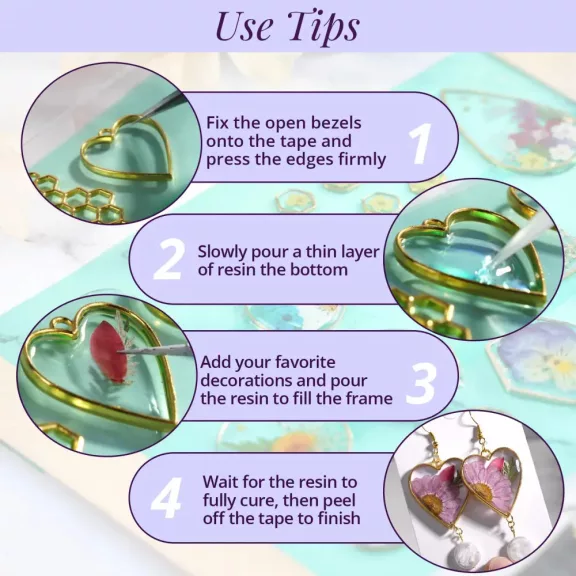 Use Tips

Fix the open bezels onto the tape and press the edges firmly 1

2 Slowly pour a thin layer of resin the bottom

Add your favorite decorations and pour the resin to fill the frame 3

4 Wait for the resin to fully cure, then peel off the tape to finish